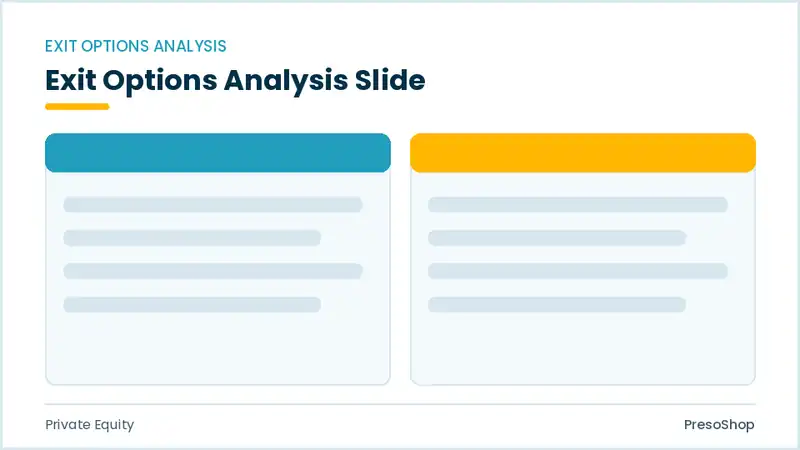 EXIT OPTIONS ANALYSIS

Exit Options Analysis Slide

Private Equity

PresoShop